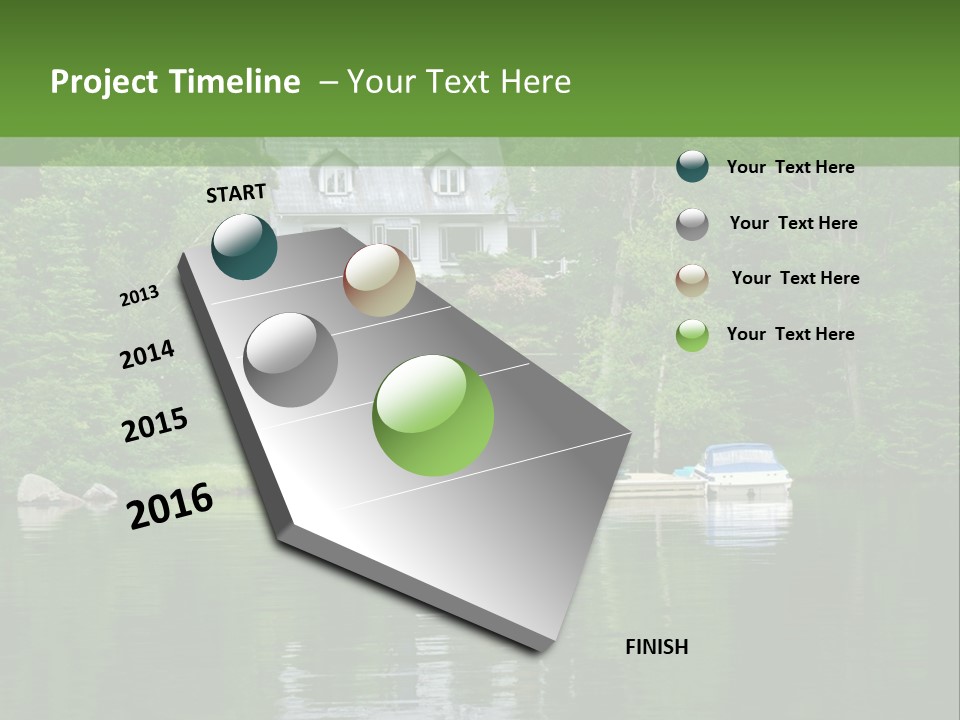 Project Timeline – Your Text Here

START

2013

2014

2015

2016

FINISH

Your Text Here

Your Text Here

Your Text Here

Your Text Here